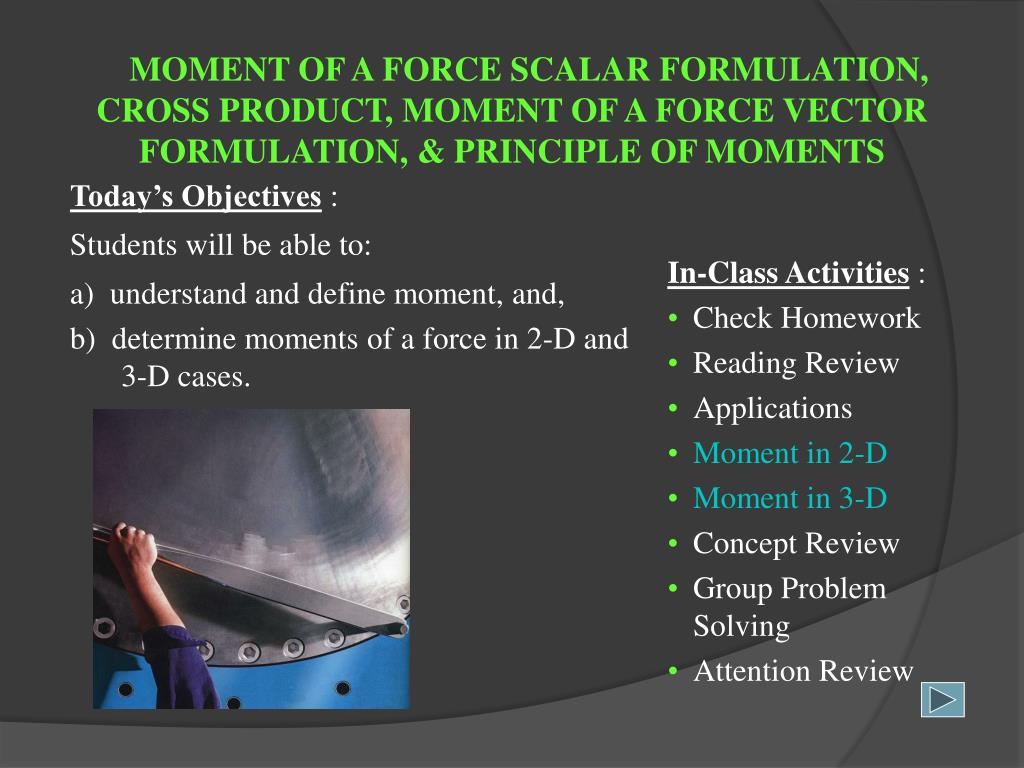 MOMENT OF A FORCE SCALAR FORMULATION, CROSS PRODUCT, MOMENT OF A FORCE VECTOR FORMULATION, & PRINCIPLE OF MOMENTS

Today's Objectives :

Students will be able to:

a) understand and define moment, and,

b) determine moments of a force in 2-D and 3-D cases.

In-Class Activities :
• Check Homework
• Reading Review
• Applications
• Moment in 2-D
• Moment in 3-D
• Concept Review
• Group Problem Solving
• Attention Review